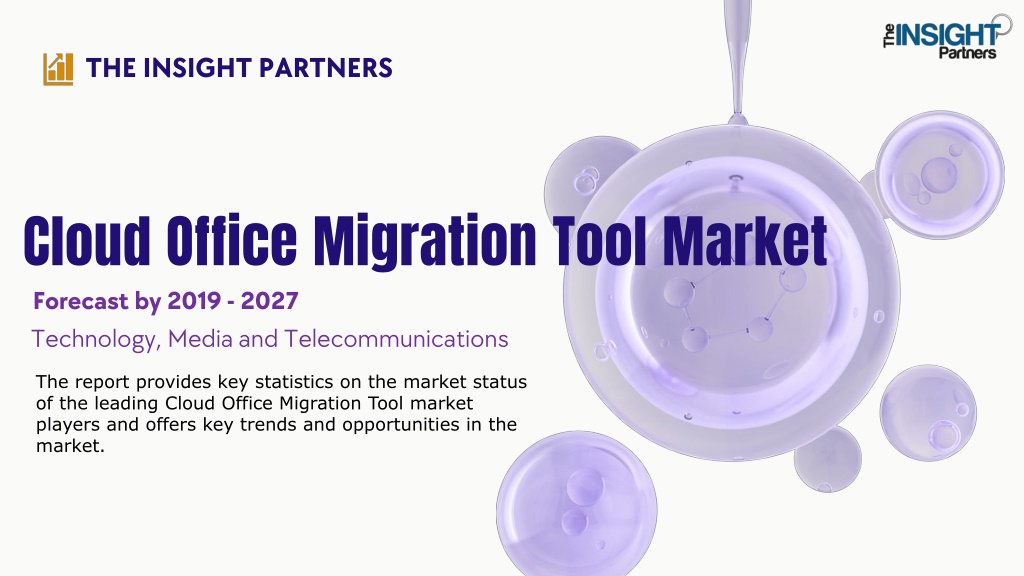 THE INSIGHT PARTNERS

The INSIGHT Partners

Cloud Office Migration Tool Market

Forecast by 2019 - 2027

Technology, Media and Telecommunications

The report provides key statistics on the market status of the leading Cloud Office Migration Tool market players and offers key trends and opportunities in the market.